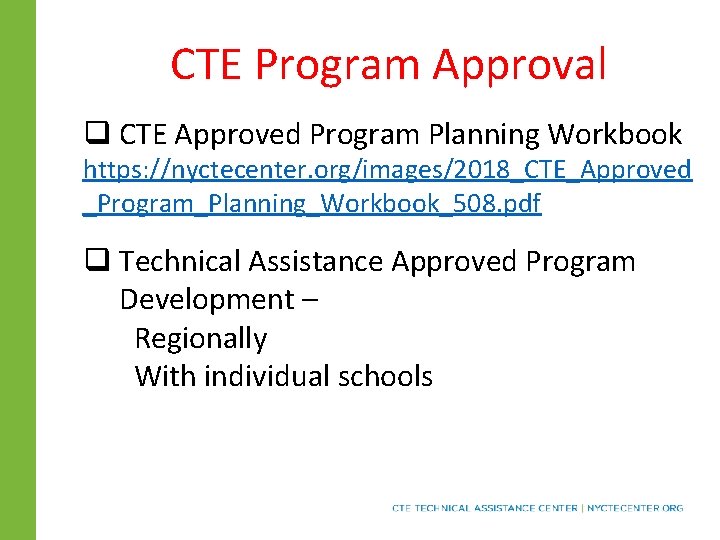 CTE Program Approval

❑ CTE Approved Program Planning Workbook
https://nyctecenter.org/images/2018_CTE_Approved_Program_Planning_Workbook_508.pdf

❑ Technical Assistance Approved Program Development –
Regionally
With individual schools

CTE TECHNICAL ASSISTANCE CENTER | NYCTECENTER.ORG